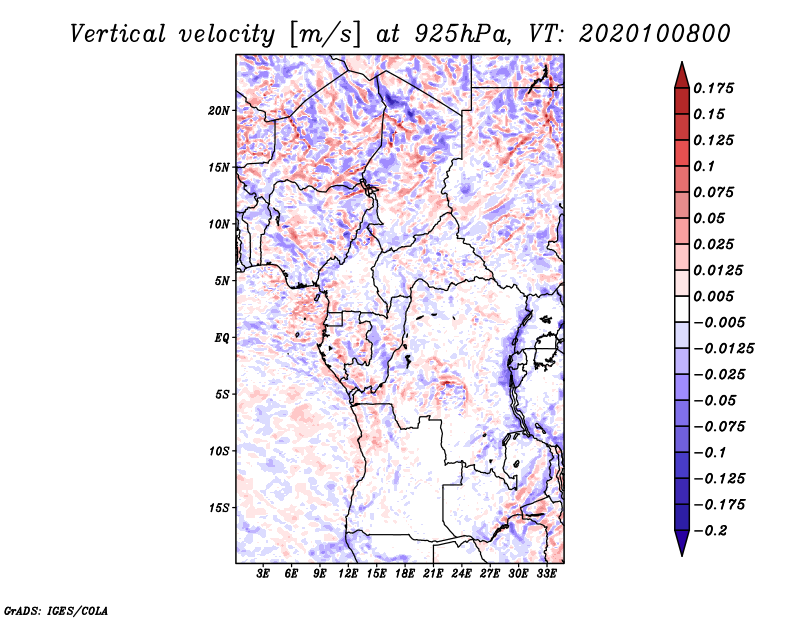 Vertical velocity [m/s] at 925hPa, VT: 2020100800

20N
15N
10N
5N
EQ
5S
10S
15S

3E 6E 9E 12E 15E 18E 21E 24E 27E 30E 33E

0.175
0.15
0.125
0.1
0.075
0.05
0.025
0.0125
0.005
−0.005
−0.0125
−0.025
−0.05
−0.075
−0.1
−0.125
−0.175
−0.2

GrADS: IGES/COLA